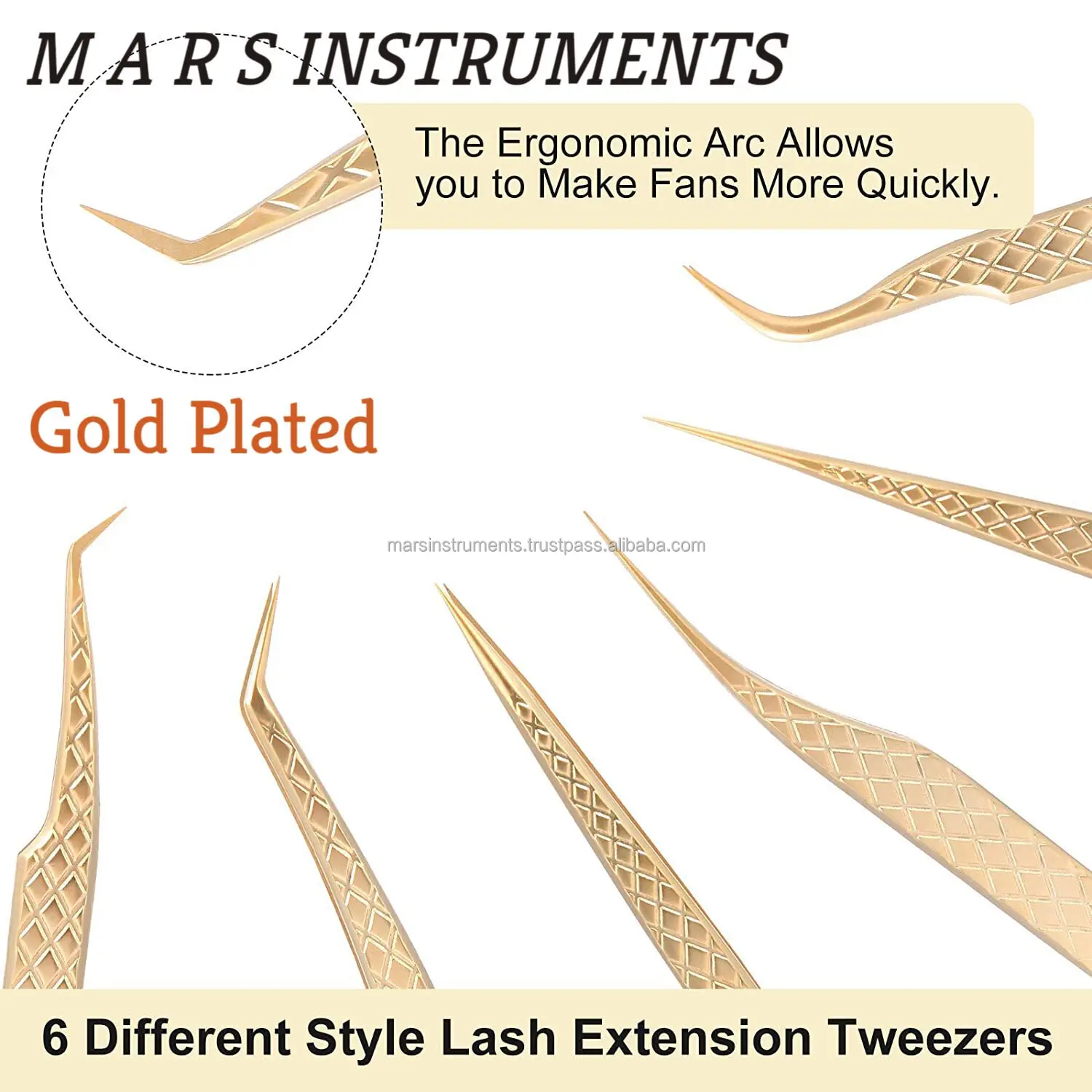 M A R S INSTRUMENTS

The Ergonomic Arc Allows you to Make Fans More Quickly.

Gold Plated

marsinstruments.trustpass.alibaba.com

6 Different Style Lash Extension Tweezers